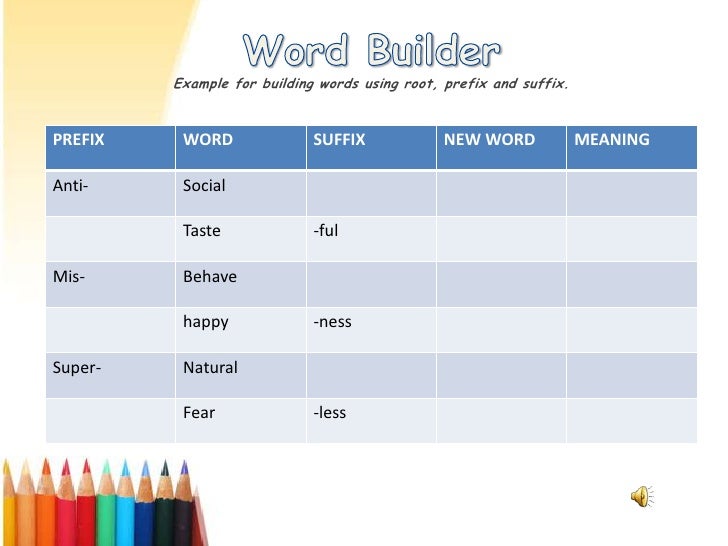 Word Builder

Example for building words using root, prefix and suffix.

| PREFIX | WORD | SUFFIX | NEW WORD | MEANING |
|---|---|---|---|---|
| Anti- | Social | | | |
| | Taste | -ful | | |
| Mis- | Behave | | | |
| | happy | -ness | | |
| Super- | Natural | | | |
| | Fear | -less | | |